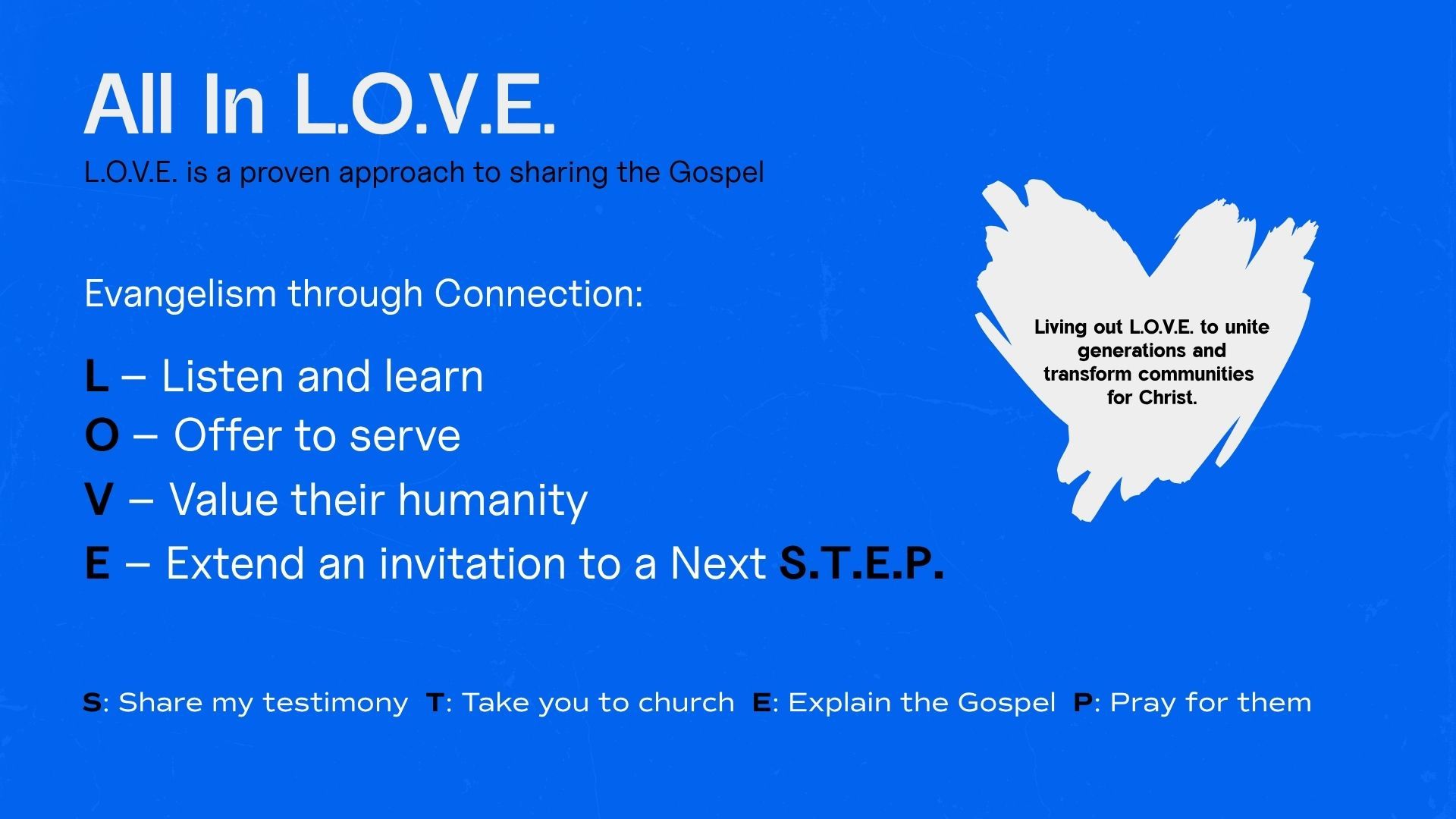 All In L.O.V.E.

L.O.V.E. is a proven approach to sharing the Gospel

Evangelism through Connection:

L – Listen and learn
O – Offer to serve
V – Value their humanity
E – Extend an invitation to a Next S.T.E.P.

Living out L.O.V.E. to unite generations and transform communities for Christ.

S: Share my testimony T: Take you to church E: Explain the Gospel P: Pray for them